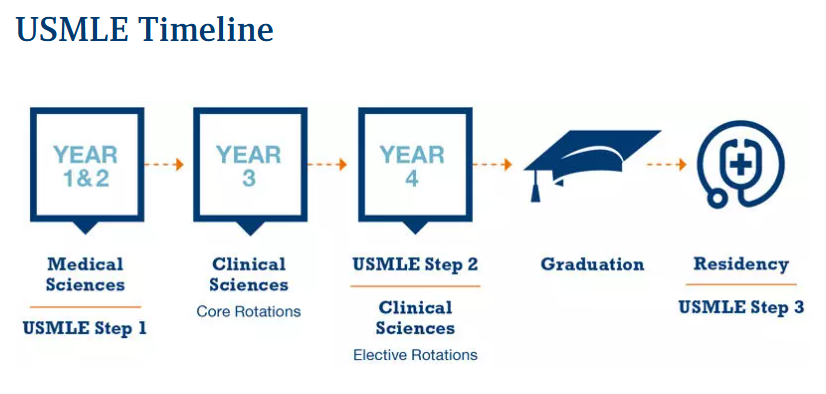 USMLE Timeline

YEAR 1&2

Medical Sciences

USMLE Step 1

YEAR 3

Clinical Sciences

Core Rotations

YEAR 4

USMLE Step 2

Clinical Sciences

Elective Rotations

Graduation

Residency

USMLE Step 3